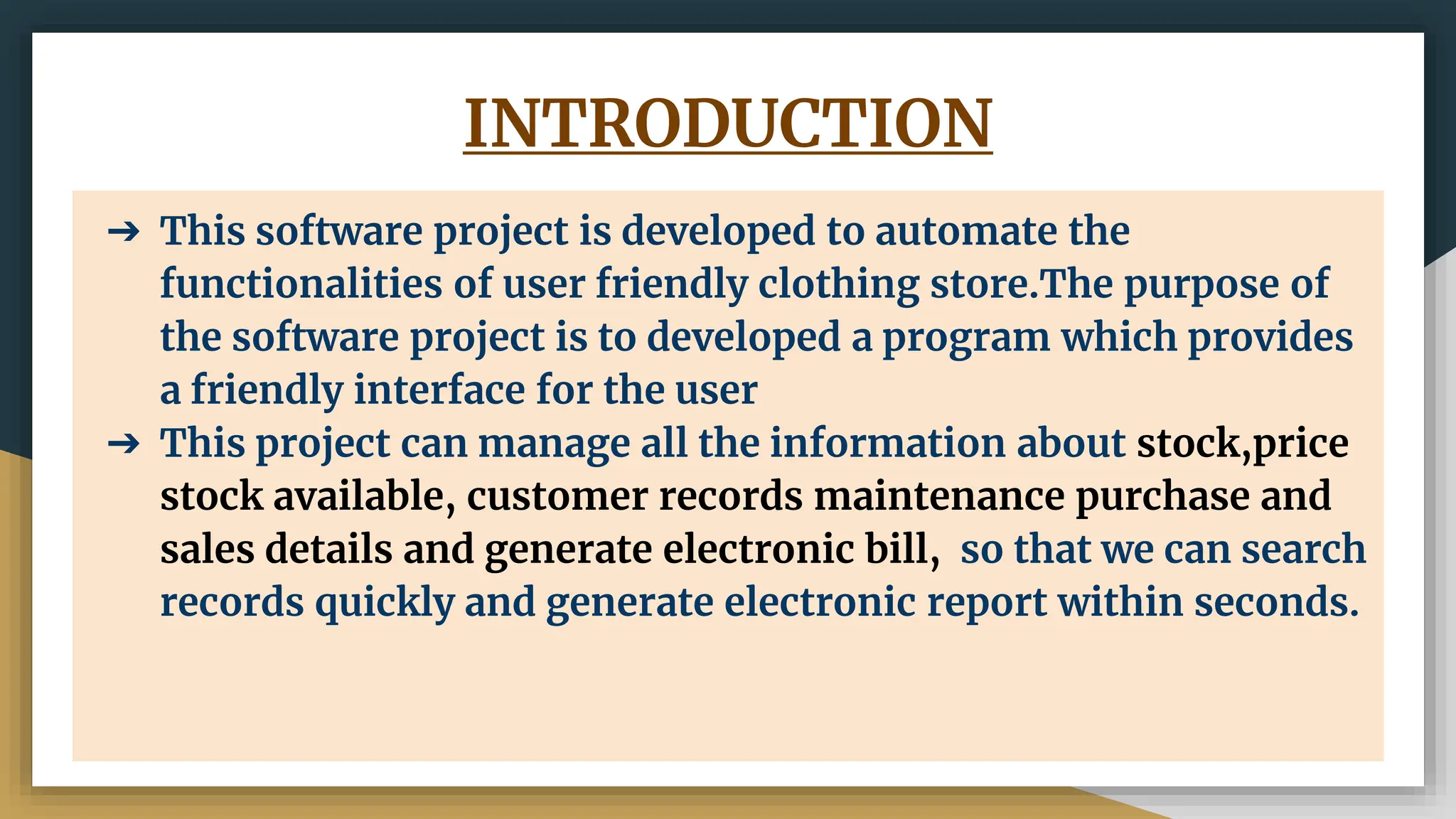 INTRODUCTION

➔ This software project is developed to automate the functionalities of user friendly clothing store.The purpose of the software project is to developed a program which provides a friendly interface for the user

➔ This project can manage all the information about stock,price stock available, customer records maintenance purchase and sales details and generate electronic bill, so that we can search records quickly and generate electronic report within seconds.